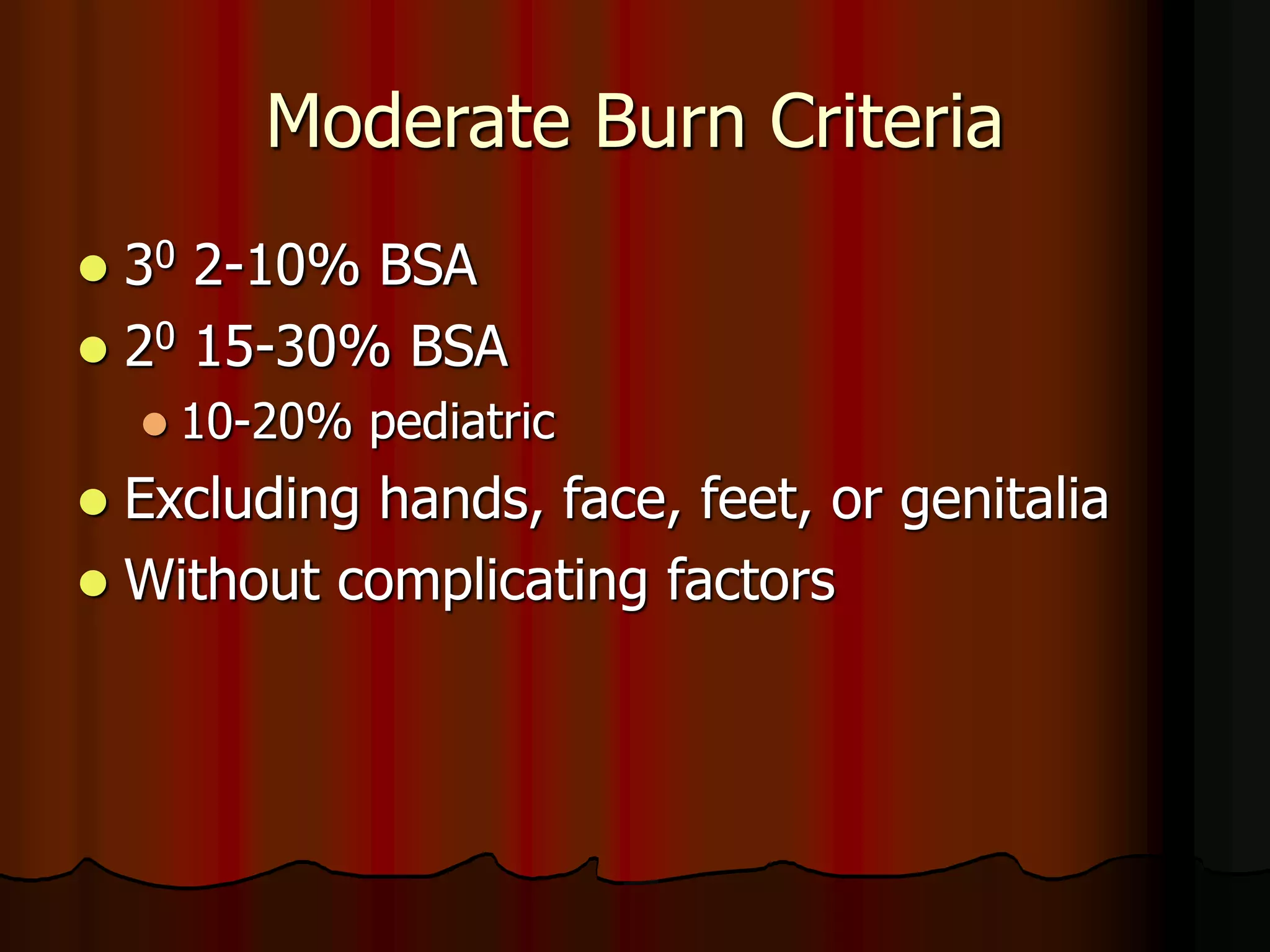 Moderate Burn Criteria

- $3^0$ 2-10% BSA
- $2^0$ 15-30% BSA
  - 10-20% pediatric
- Excluding hands, face, feet, or genitalia
- Without complicating factors